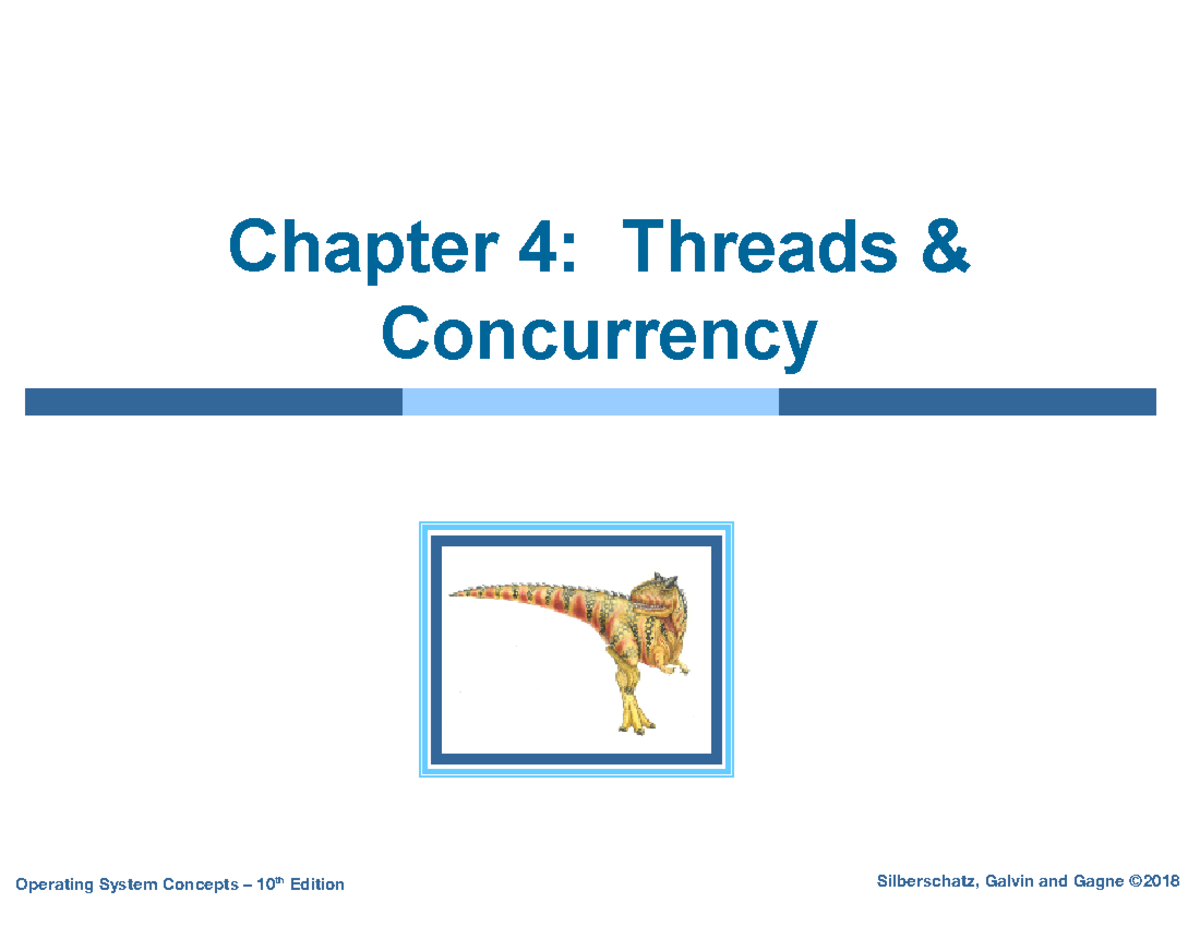 Chapter 4: Threads & Concurrency

Operating System Concepts – 10$^{th}$ Edition

Silberschatz, Galvin and Gagne ©2018